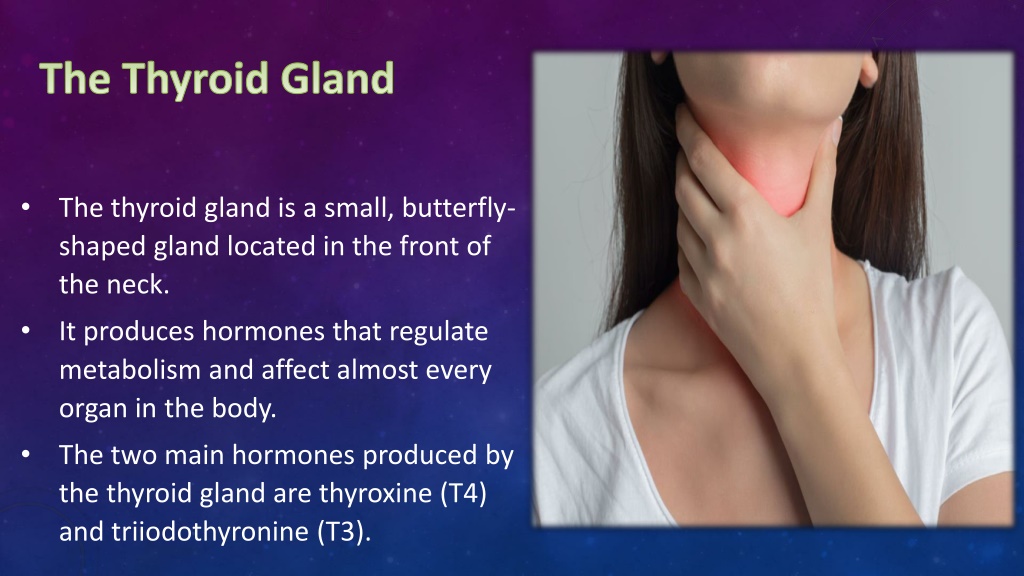 The Thyroid Gland

• The thyroid gland is a small, butterfly-shaped gland located in the front of the neck.
• It produces hormones that regulate metabolism and affect almost every organ in the body.
• The two main hormones produced by the thyroid gland are thyroxine (T4) and triiodothyronine (T3).